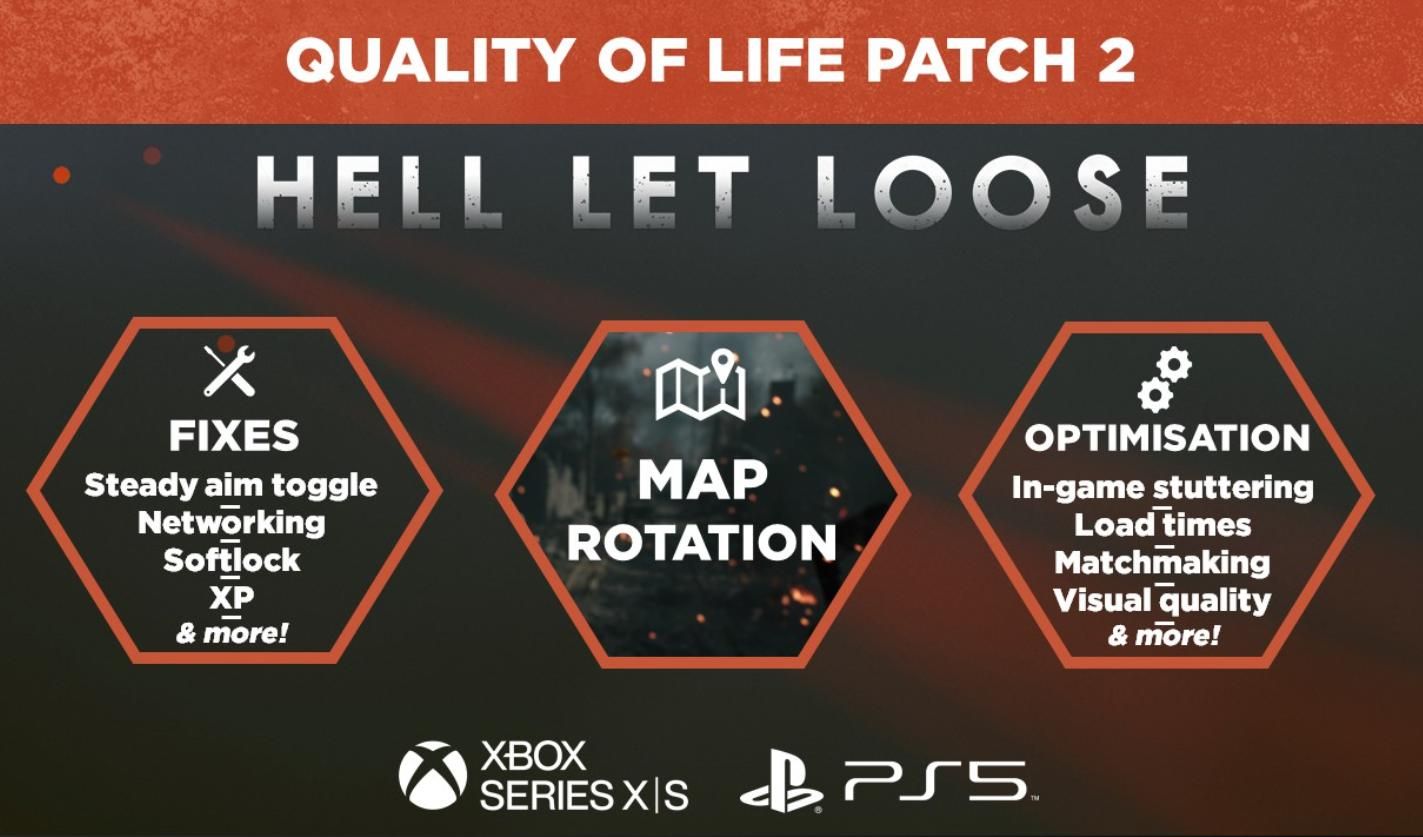 QUALITY OF LIFE PATCH 2

HELL LET LOOSE

FIXES
Steady aim toggle
Networking
Softlock
XP
& more!

MAP ROTATION

OPTIMISATION
In-game stuttering
Load times
Matchmaking
Visual quality
& more!

XBOX SERIES X|S

PS5